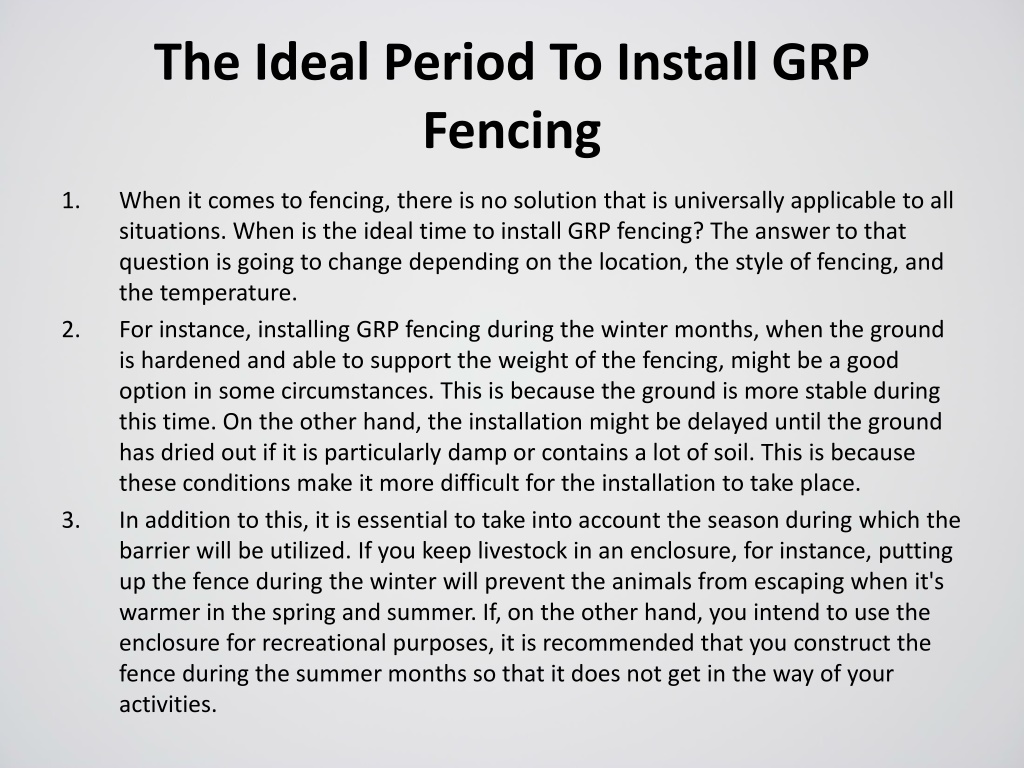 The Ideal Period To Install GRP Fencing

1. When it comes to fencing, there is no solution that is universally applicable to all situations. When is the ideal time to install GRP fencing? The answer to that question is going to change depending on the location, the style of fencing, and the temperature.

2. For instance, installing GRP fencing during the winter months, when the ground is hardened and able to support the weight of the fencing, might be a good option in some circumstances. This is because the ground is more stable during this time. On the other hand, the installation might be delayed until the ground has dried out if it is particularly damp or contains a lot of soil. This is because these conditions make it more difficult for the installation to take place.

3. In addition to this, it is essential to take into account the season during which the barrier will be utilized. If you keep livestock in an enclosure, for instance, putting up the fence during the winter will prevent the animals from escaping when it's warmer in the spring and summer. If, on the other hand, you intend to use the enclosure for recreational purposes, it is recommended that you construct the fence during the summer months so that it does not get in the way of your activities.